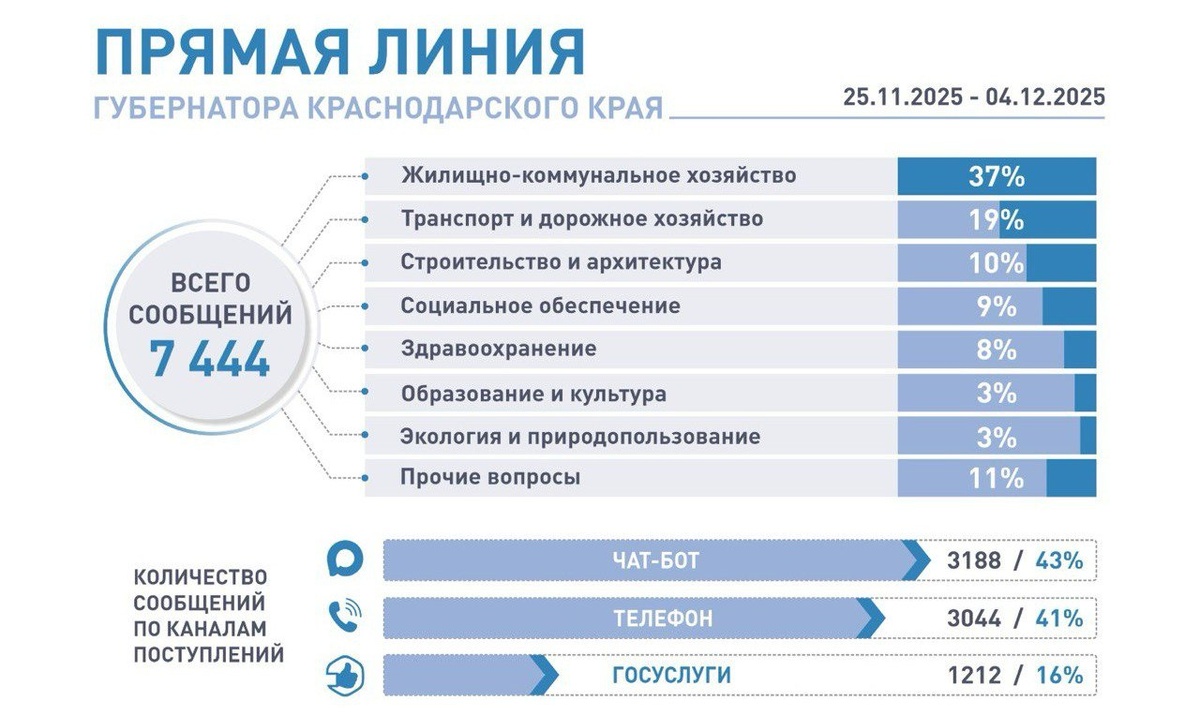 ПРЯМАЯ ЛИНИЯ
ГУБЕРНАТОРА КРАСНОДАРСКОГО КРАЯ

25.11.2025 - 04.12.2025

ВСЕГО СООБЩЕНИЙ
7 444

| | |
|---|---|
| Жилищно-коммунальное хозяйство | 37% |
| Транспорт и дорожное хозяйство | 19% |
| Строительство и архитектура | 10% |
| Социальное обеспечение | 9% |
| Здравоохранение | 8% |
| Образование и культура | 3% |
| Экология и природопользование | 3% |
| Прочие вопросы | 11% |

КОЛИЧЕСТВО СООБЩЕНИЙ ПО КАНАЛАМ ПОСТУПЛЕНИЙ

| | |
|---|---|
| ЧАТ-БОТ | 3188 / 43% |
| ТЕЛЕФОН | 3044 / 41% |
| ГОСУСЛУГИ | 1212 / 16% |